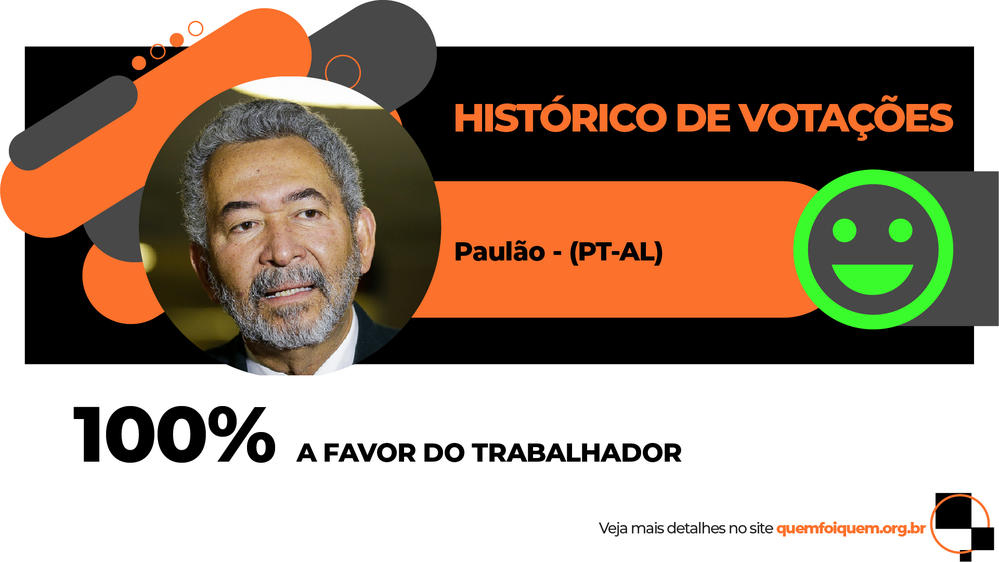 HISTÓRICO DE VOTAÇÕES

Paulão - (PT-AL)

100% A FAVOR DO TRABALHADOR

Veja mais detalhes no site quemfoiquem.org.br